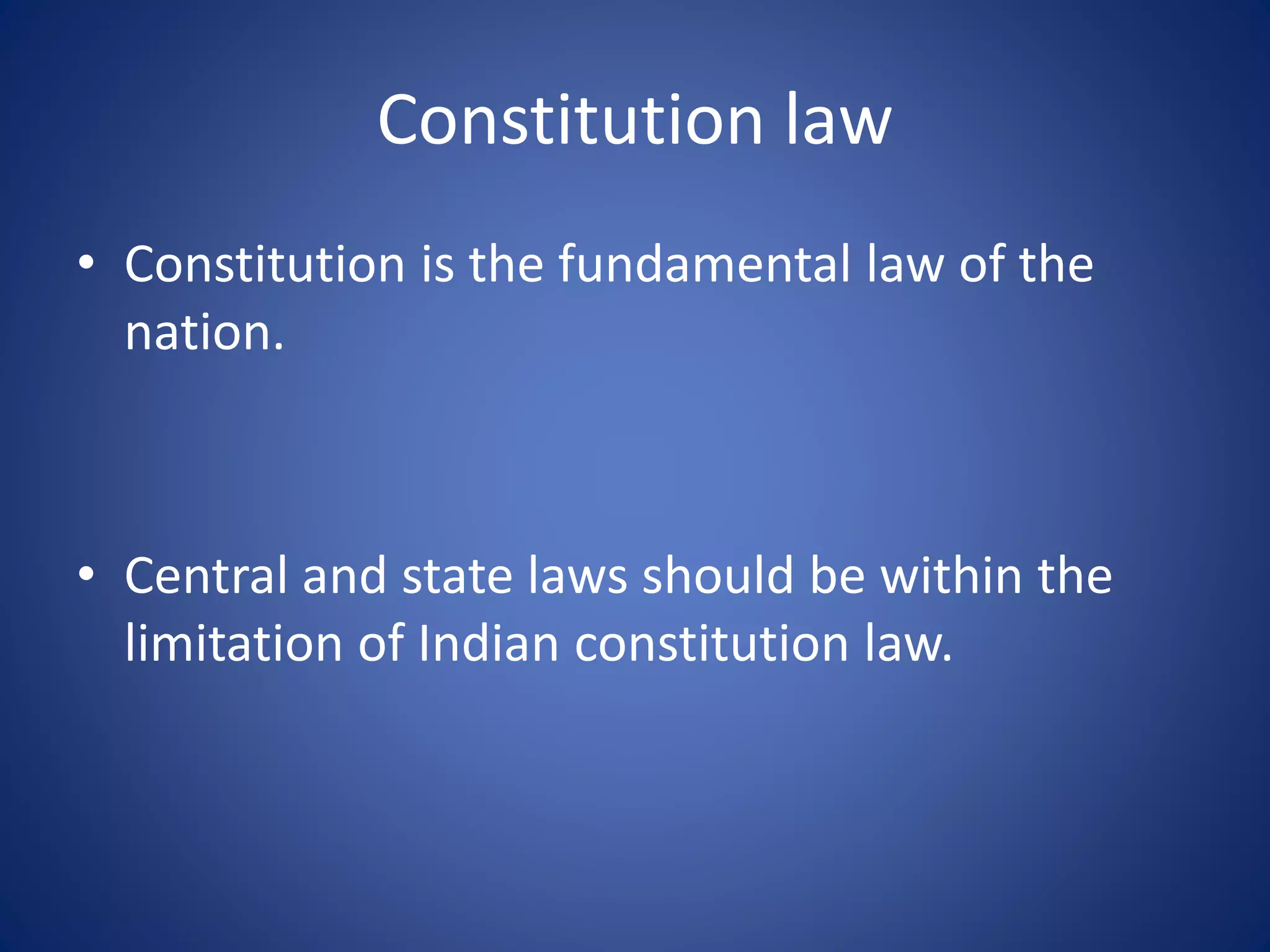 Constitution law

• Constitution is the fundamental law of the nation.

• Central and state laws should be within the limitation of Indian constitution law.